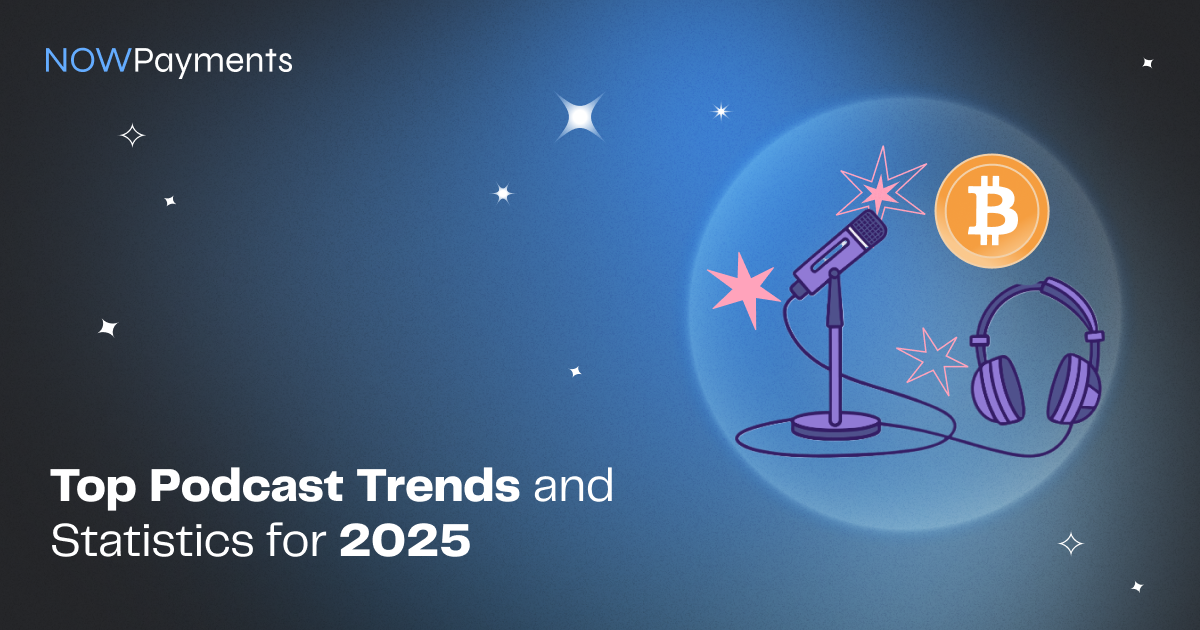 NOWPayments

Top Podcast Trends and Statistics for 2025